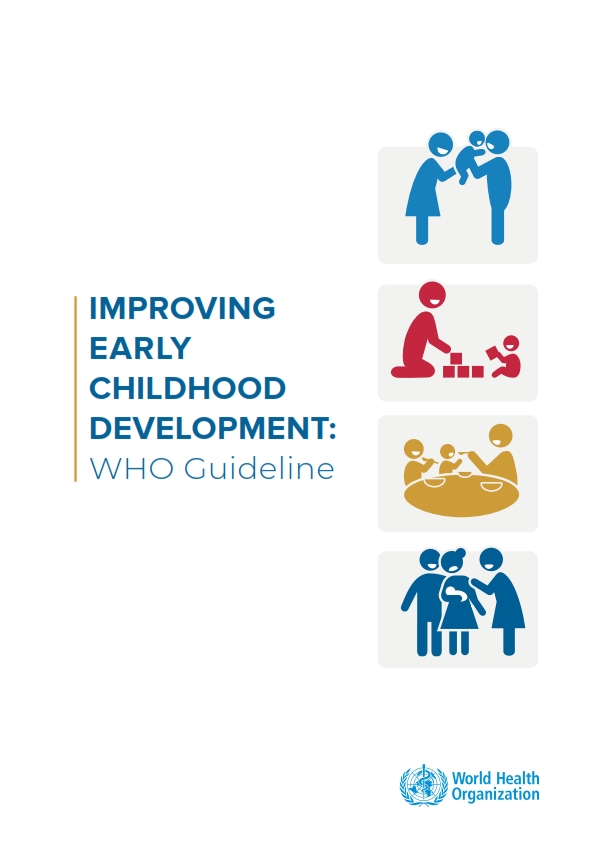 IMPROVING EARLY CHILDHOOD DEVELOPMENT:
WHO Guideline

World Health Organization